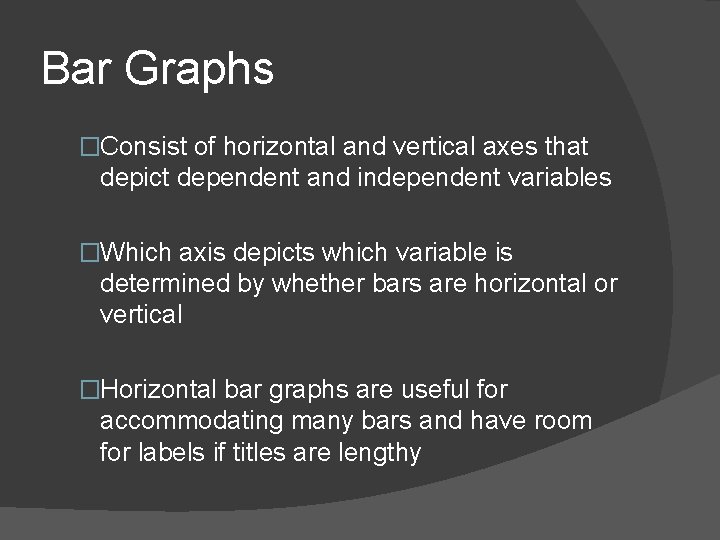 Bar Graphs

□Consist of horizontal and vertical axes that depict dependent and independent variables

□Which axis depicts which variable is determined by whether bars are horizontal or vertical

□Horizontal bar graphs are useful for accommodating many bars and have room for labels if titles are lengthy